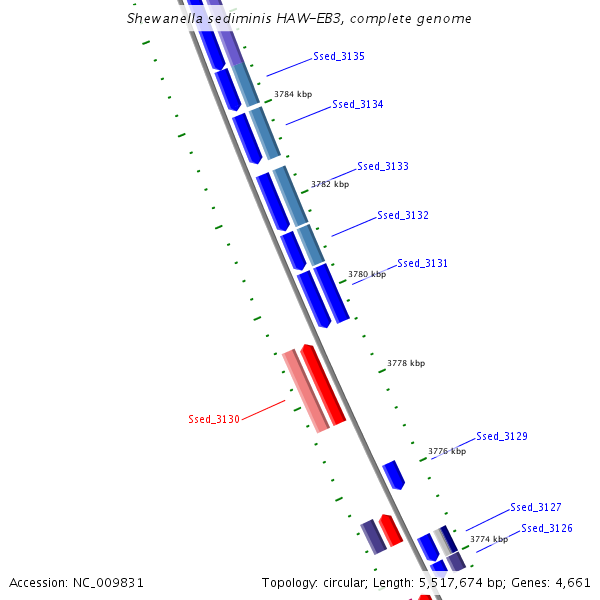 Shewanella sediminis HAW-EB3, complete genome

Ssed_3135
3784 kbp
Ssed_3134
Ssed_3133
3782 kbp
Ssed_3132
Ssed_3131
3780 kbp
3778 kbp
Ssed_3130
Ssed_3129
3776 kbp
Ssed_3127
Ssed_3126
3774 kbp

Accession: NC_009831
Topology: circular; Length: 5,517,674 bp; Genes: 4,661